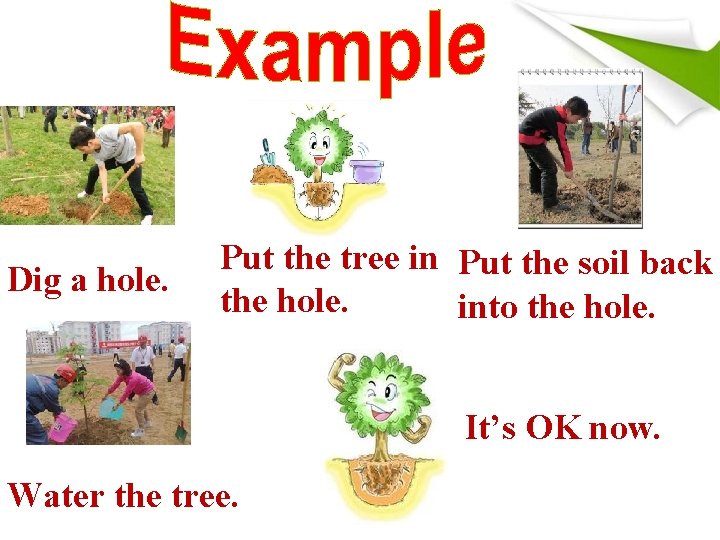 Example

Dig a hole.

Put the tree in the hole.

Put the soil back into the hole.

Water the tree.

It's OK now.